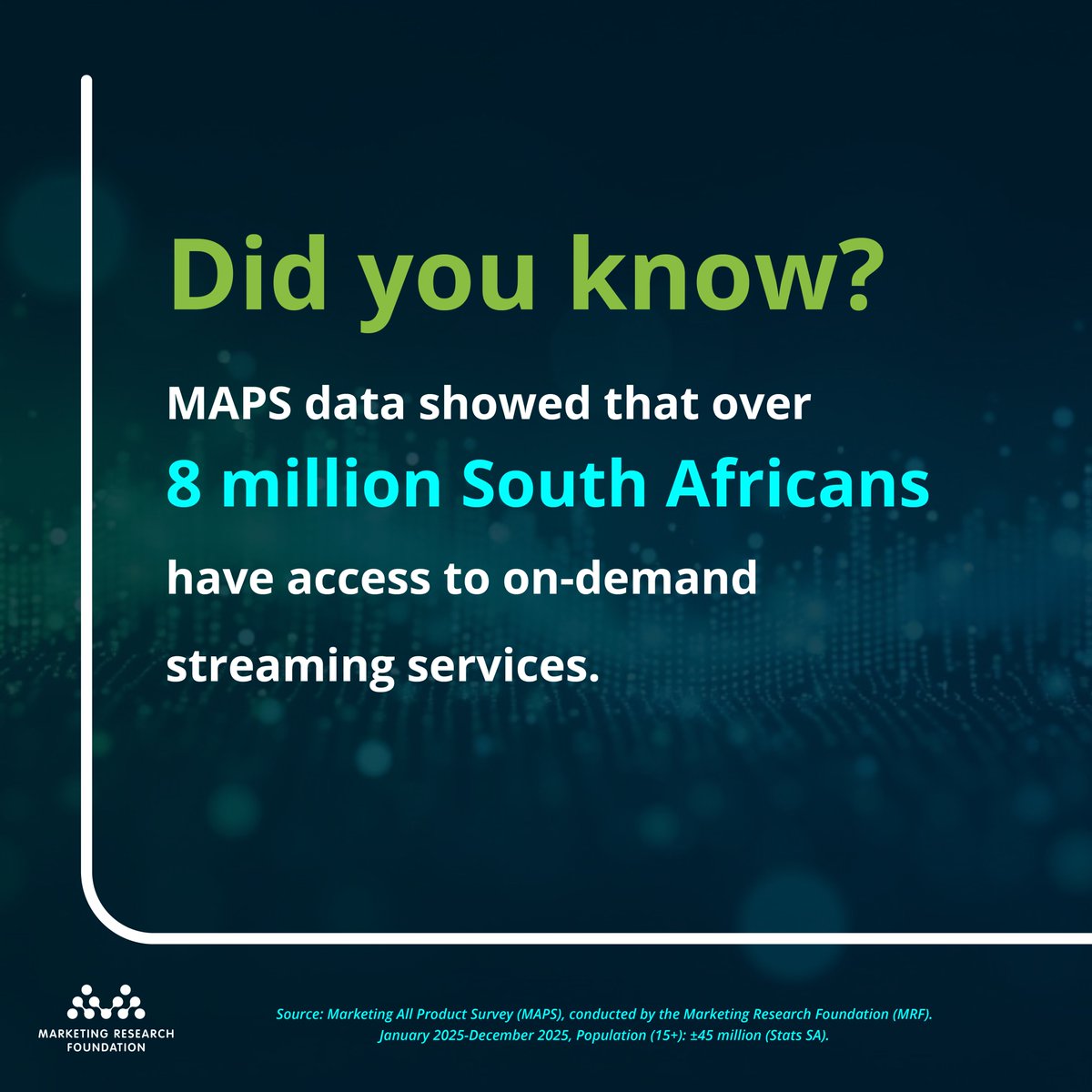 Did you know?

MAPS data showed that over 8 million South Africans have access to on-demand streaming services.

MARKETING RESEARCH FOUNDATION

Source: Marketing All Product Survey (MAPS), conducted by the Marketing Research Foundation (MRF). January 2025-December 2025, Population (15+): ±45 million (Stats SA).